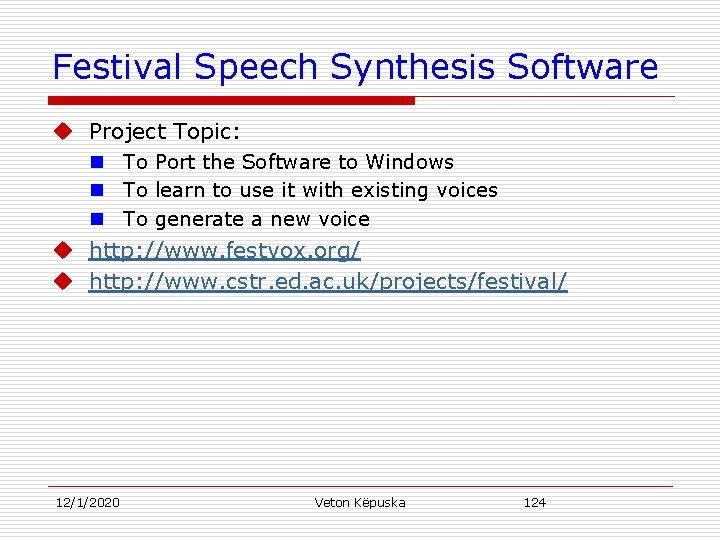 Festival Speech Synthesis Software

Project Topic:
To Port the Software to Windows
To learn to use it with existing voices
To generate a new voice

http://www.festvox.org/

http://www.cstr.ed.ac.uk/projects/festival/

12/1/2020 Veton Këpuska 124